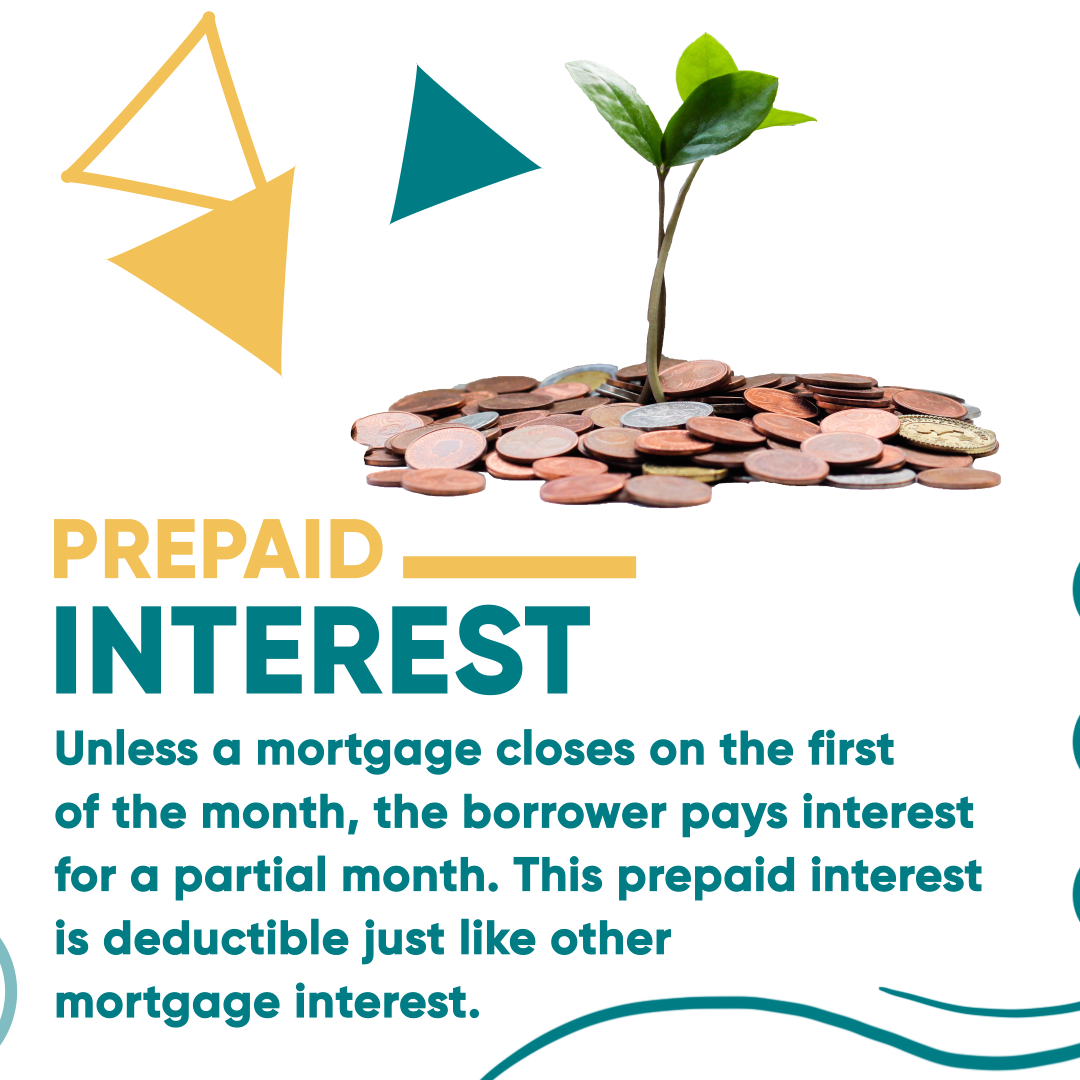 PREPAID

INTEREST

Unless a mortgage closes on the first of the month, the borrower pays interest for a partial month. This prepaid interest is deductible just like other mortgage interest.